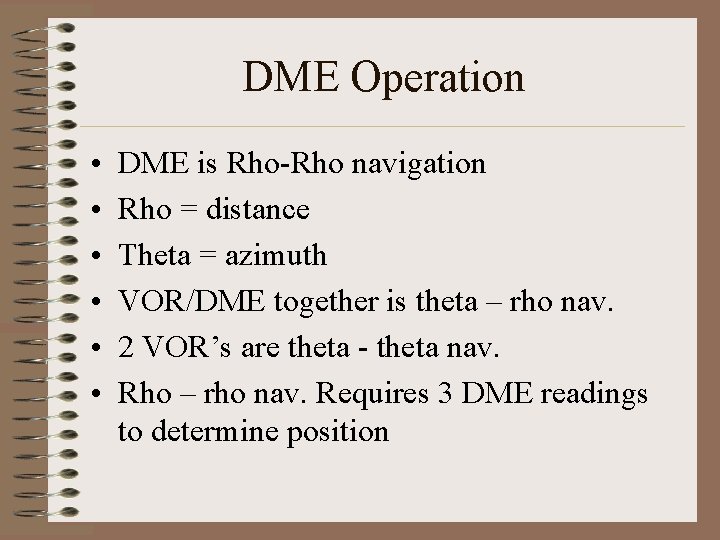 DME Operation

• DME is Rho-Rho navigation
• Rho = distance
• Theta = azimuth
• VOR/DME together is theta – rho nav.
• 2 VOR’s are theta - theta nav.
• Rho – rho nav. Requires 3 DME readings to determine position